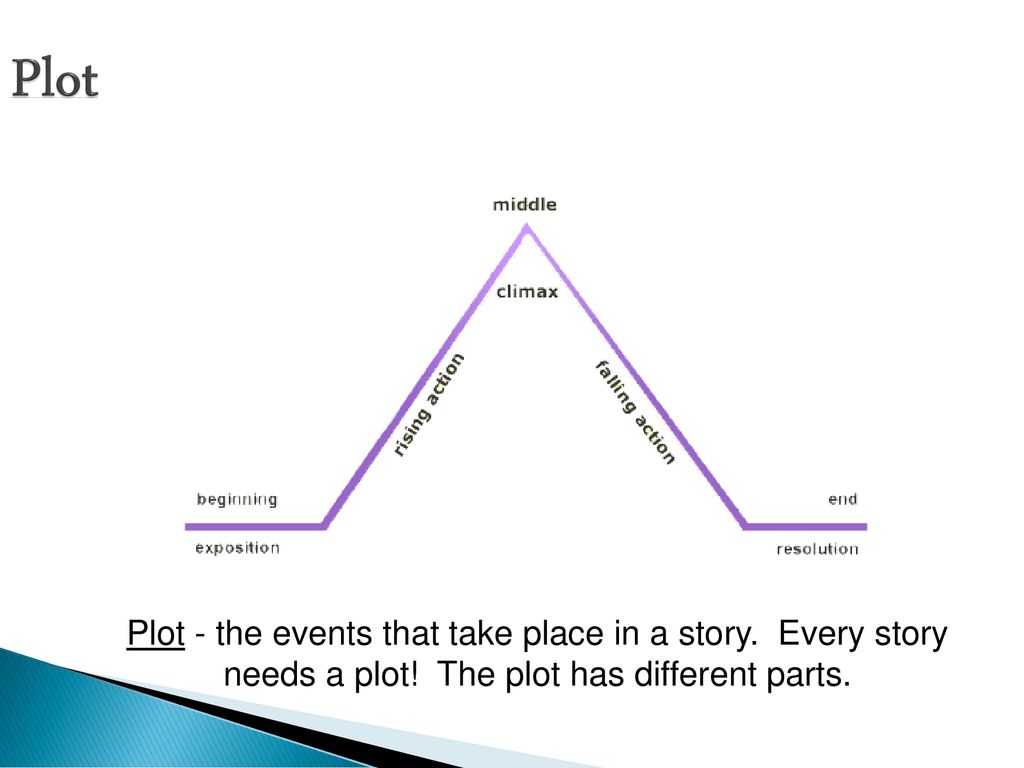 Plot

middle

climax

rising action

falling action

beginning

exposition

end

resolution

Plot - the events that take place in a story. Every story needs a plot! The plot has different parts.